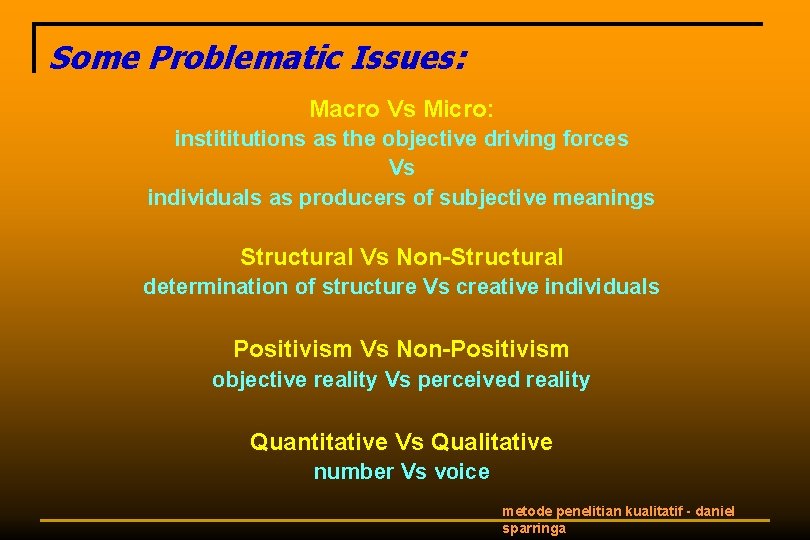 Some Problematic Issues:

Macro Vs Micro:
instititutions as the objective driving forces
Vs
individuals as producers of subjective meanings

Structural Vs Non-Structural
determination of structure Vs creative individuals

Positivism Vs Non-Positivism
objective reality Vs perceived reality

Quantitative Vs Qualitative
number Vs voice

metode penelitian kualitatif - daniel sparringa